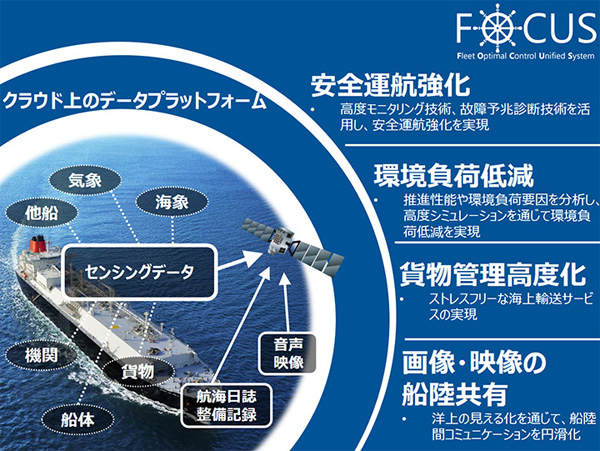 FOCUS
Fleet Optimal Control Unified System

クラウド上のデータプラットフォーム

気象
他船
海象
センシングデータ
機関
貨物
船体
航海日誌
整備記録
音声
映像

安全運航強化
• 高度モニタリング技術、故障予兆診断技術を活用し、安全運航強化を実現

環境負荷低減
• 推進性能や環境負荷要因を分析し、高度シミュレーションを通じて環境負荷低減を実現

貨物管理高度化
• ストレスフリーな海上輸送サービスの実現

画像・映像の船陸共有
• 洋上の見える化を通じて、船陸間コミュニケーションを円滑化